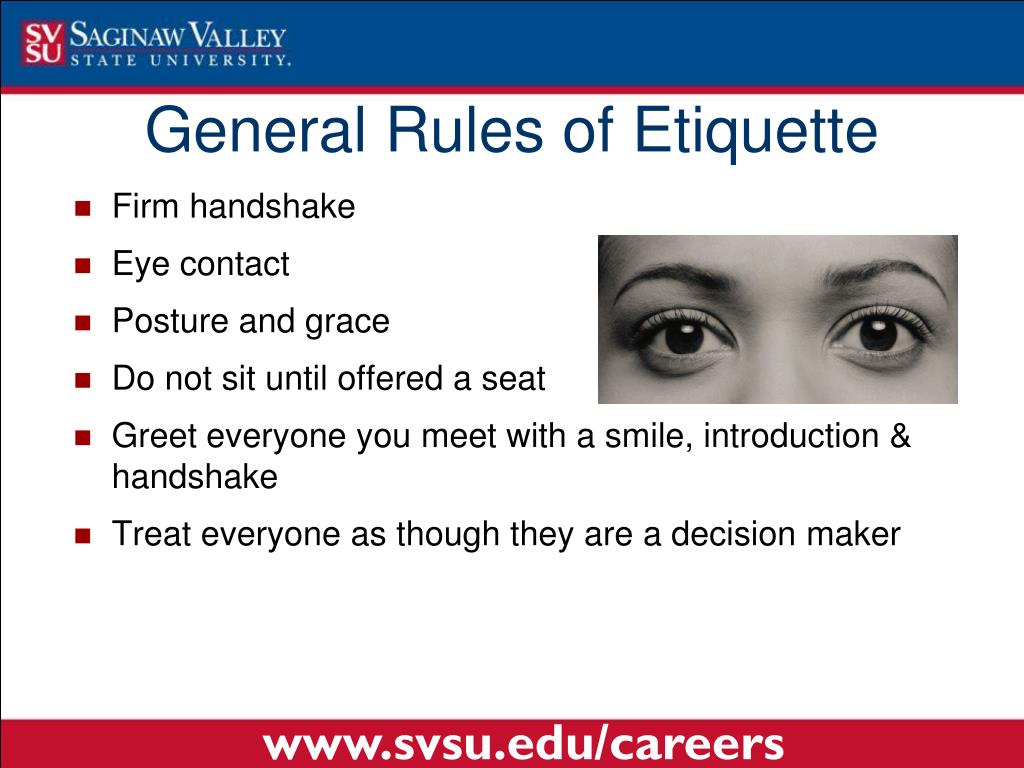 SV SU SAGINAW VALLEY STATE UNIVERSITY.

General Rules of Etiquette

- Firm handshake
- Eye contact
- Posture and grace
- Do not sit until offered a seat
- Greet everyone you meet with a smile, introduction & handshake
- Treat everyone as though they are a decision maker

www.svsu.edu/careers